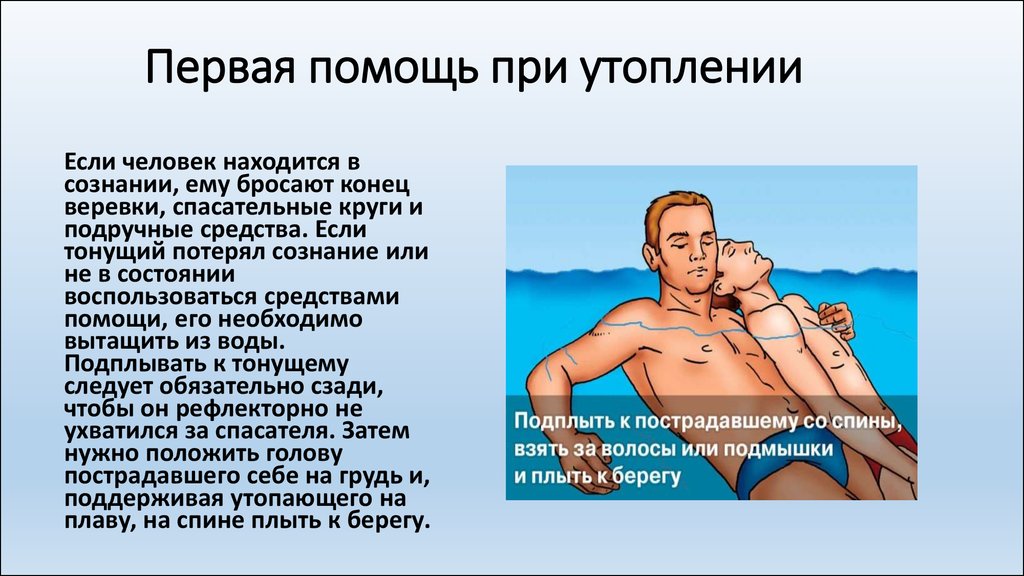 Первая помощь при утоплении

Если человек находится в сознании, ему бросают конец веревки, спасательные круги и подручные средства. Если тонущий потерял сознание или не в состоянии воспользоваться средствами помощи, его необходимо вытащить из воды. Подплывать к тонущему следует обязательно сзади, чтобы он рефлекторно не ухватился за спасателя. Затем нужно положить голову пострадавшего себе на грудь и, поддерживая утопающего на плаву, на спине плыть к берегу.

Подплыть к пострадавшему со спины, взять за волосы или подмышки и плыть к берегу